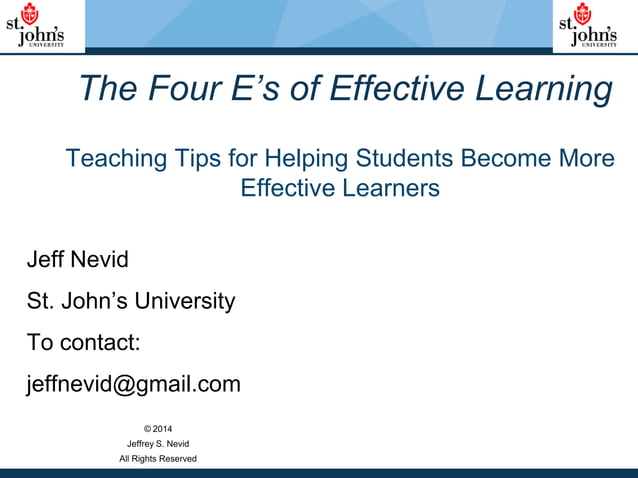 st. john's UNIVERSITY

st. john's UNIVERSITY

The Four E's of Effective Learning

Teaching Tips for Helping Students Become More Effective Learners

Jeff Nevid

St. John's University

To contact:

jeffnevid@gmail.com

© 2014
Jeffrey S. Nevid
All Rights Reserved